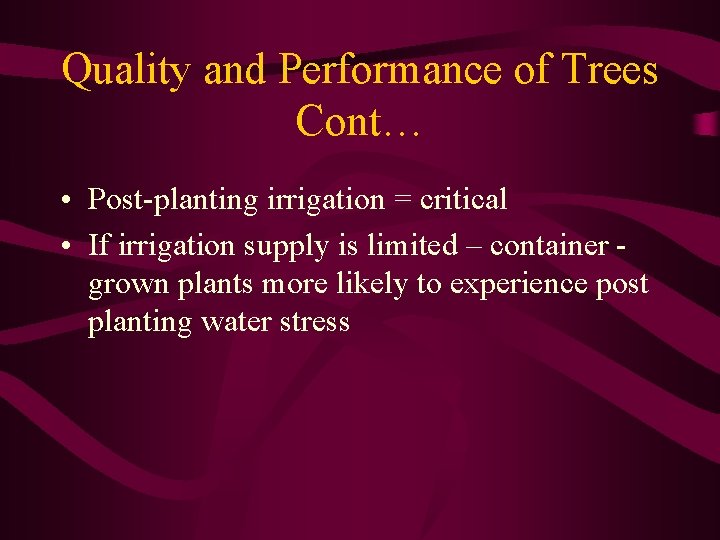 Quality and Performance of Trees Cont…

• Post-planting irrigation = critical
• If irrigation supply is limited – container - grown plants more likely to experience post planting water stress